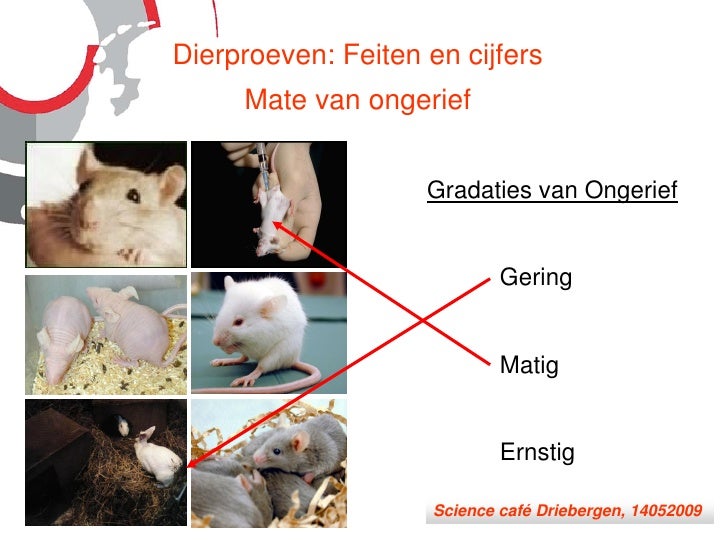 Dierproeven: Feiten en cijfers

Mate van ongerief

Gradaties van Ongerief

Gering

Matig

Ernstig

Science café Driebergen, 14052009